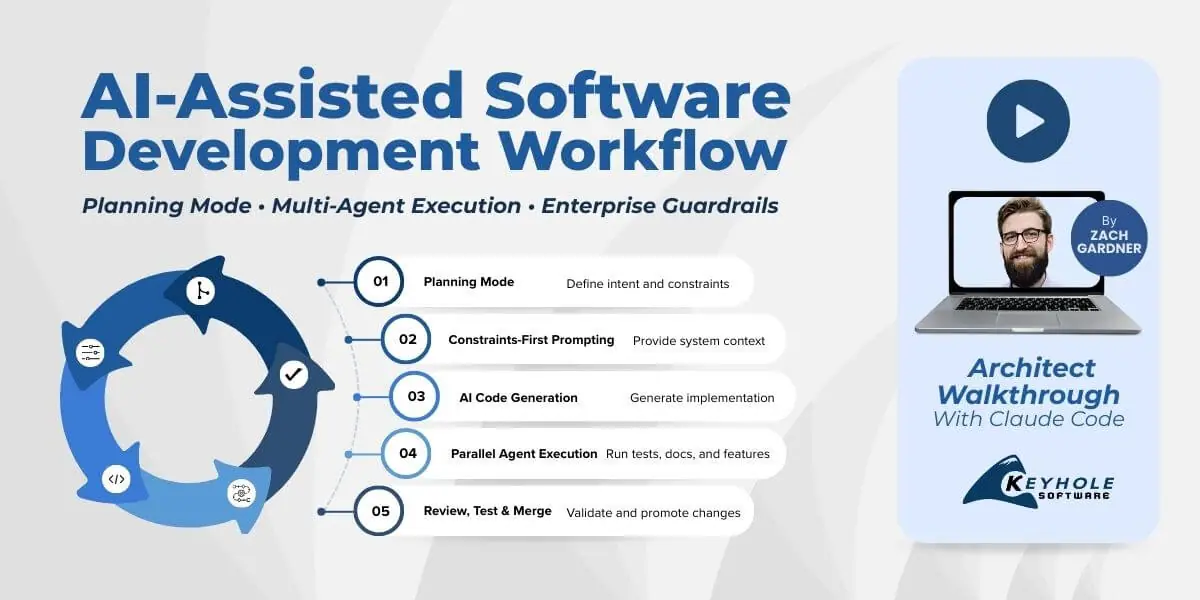 AI-Assisted Software Development Workflow

Planning Mode • Multi-Agent Execution • Enterprise Guardrails

01 Planning Mode Define intent and constraints

02 Constraints-First Prompting Provide system context

03 AI Code Generation Generate implementation

04 Parallel Agent Execution Run tests, docs, and features

05 Review, Test & Merge Validate and promote changes

By ZACH GARDNER

Architect Walkthrough With Claude Code

KEYHOLE SOFTWARE